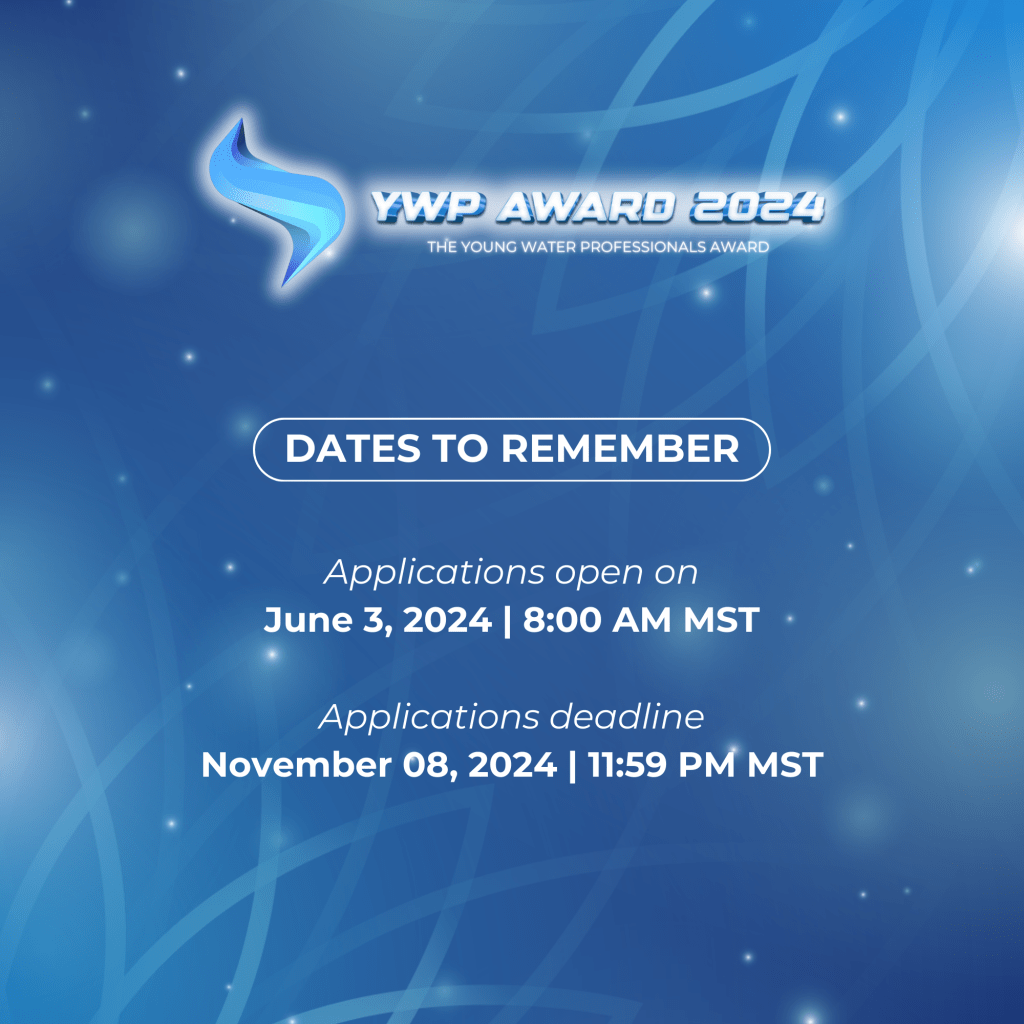 YWP AWARD 2024
THE YOUNG WATER PROFESSIONALS AWARD

DATES TO REMEMBER

Applications open on
June 3, 2024 | 8:00 AM MST

Applications deadline
November 08, 2024 | 11:59 PM MST